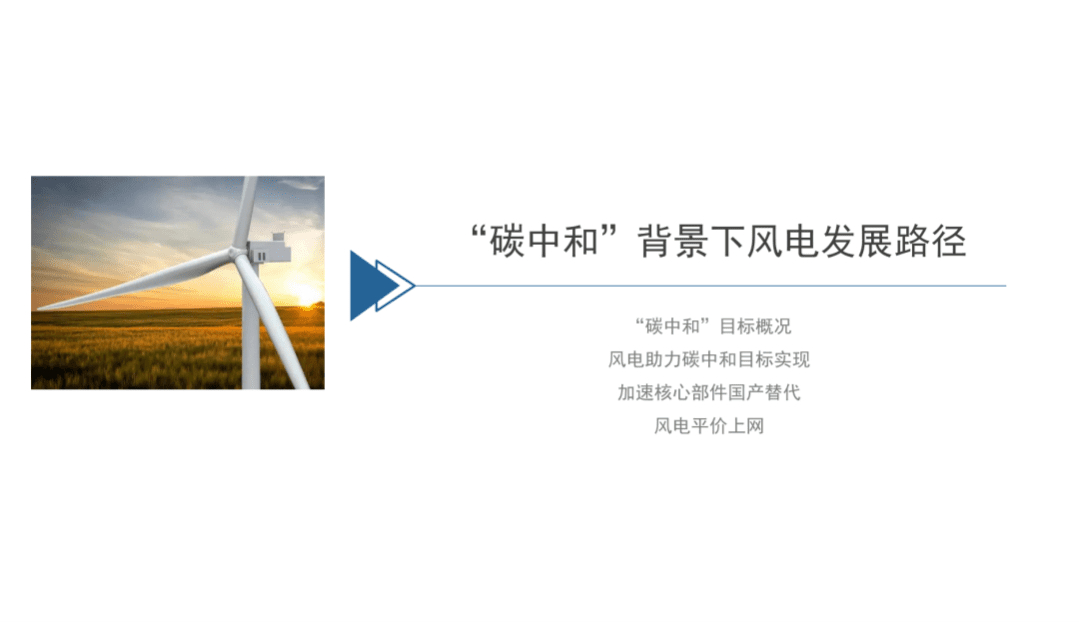 “碳中和”背景下风电发展路径

“碳中和”目标概况
风电助力碳中和目标实现
加速核心部件国产替代
风电平价上网